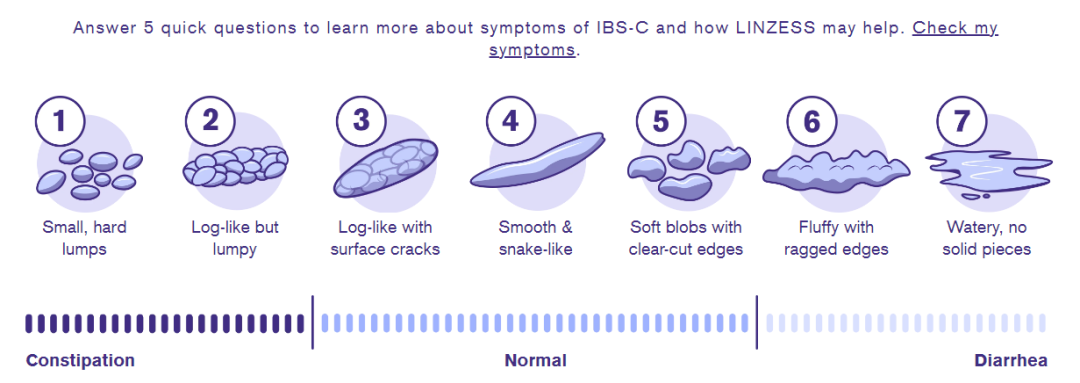 Answer 5 quick questions to learn more about symptoms of IBS-C and how LINZESS may help. Check my symptoms.

1
Small, hard lumps

2
Log-like but lumpy

3
Log-like with surface cracks

4
Smooth & snake-like

5
Soft blobs with clear-cut edges

6
Fluffy with ragged edges

7
Watery, no solid pieces

Constipation

Normal

Diarrhea